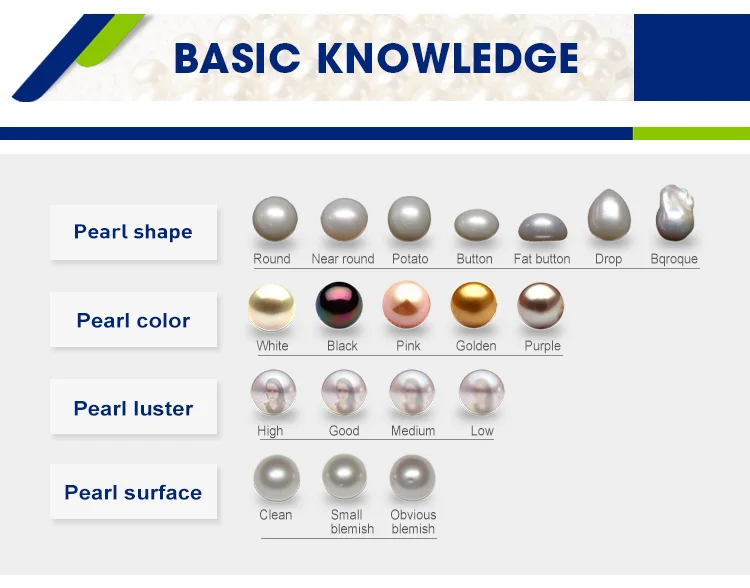 BASIC KNOWLEDGE

Pearl shape

Round Near round Potato Button Fat button Drop Bqroque

Pearl color

White Black Pink Golden Purple

Pearl luster

High Good Medium Low

Pearl surface

Clean Small blemish Obvious blemish